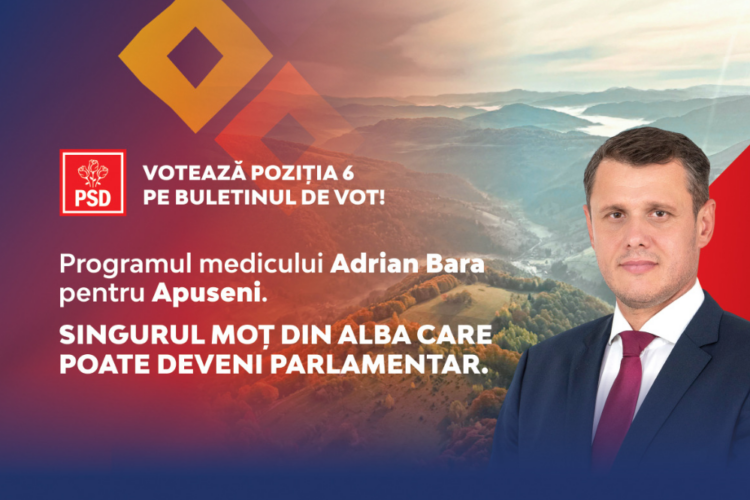 PSD

VOTEAZĂ POZIȚIA 6
PE BULETINUL DE VOT!

Programul medicului Adrian Bara pentru Apuseni.

SINGURUL MOȚ DIN ALBA CARE POATE DEVENI PARLAMENTAR.